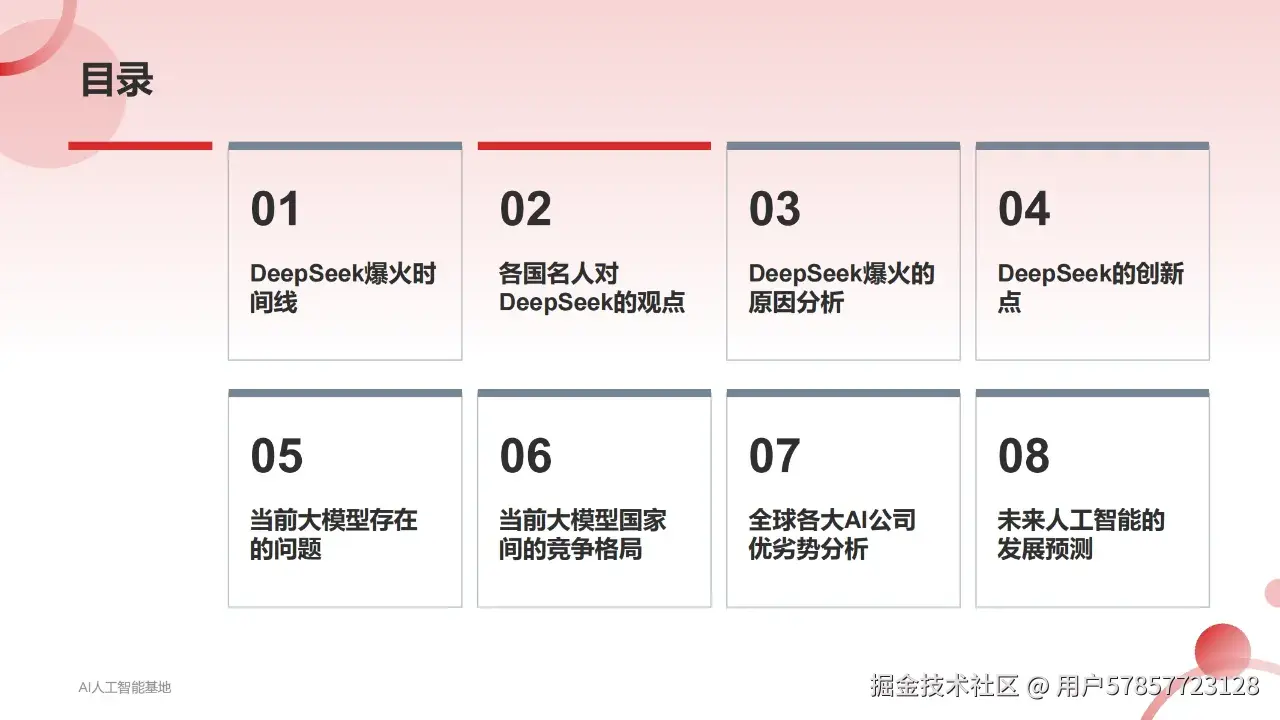 目录

01
DeepSeek爆火时间线

02
各国名人对DeepSeek的观点

03
DeepSeek爆火的原因分析

04
DeepSeek的创新点

05
当前大模型存在的问题

06
当前大模型国家间的竞争格局

07
全球各大AI公司优劣势分析

08
未来人工智能的发展预测

AI人工智能基地

掘金技术社区 @ 用户57857723128